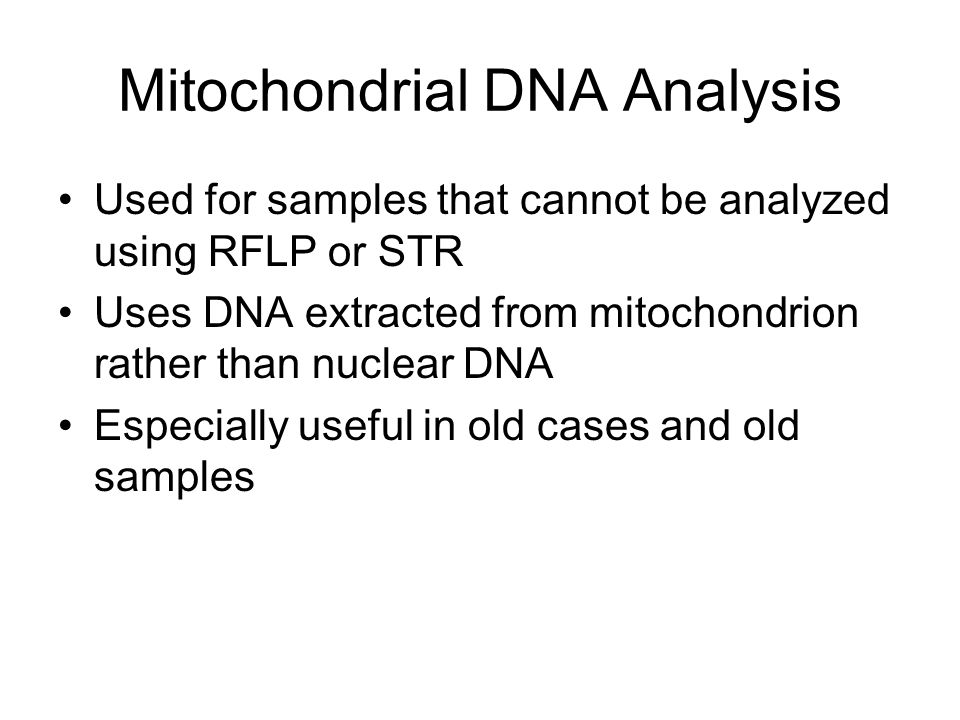 Mitochondrial DNA Analysis

• Used for samples that cannot be analyzed using RFLP or STR
• Uses DNA extracted from mitochondrion rather than nuclear DNA
• Especially useful in old cases and old samples